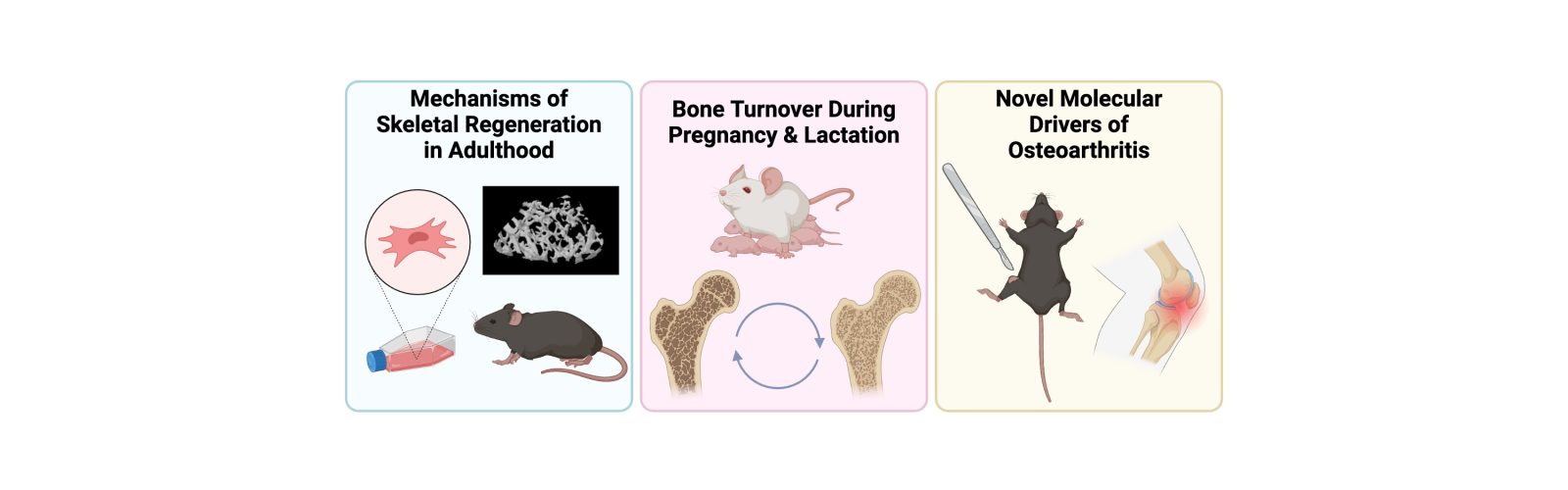 Mechanisms of Skeletal Regeneration in Adulthood

Bone Turnover During Pregnancy & Lactation

Novel Molecular Drivers of Osteoarthritis